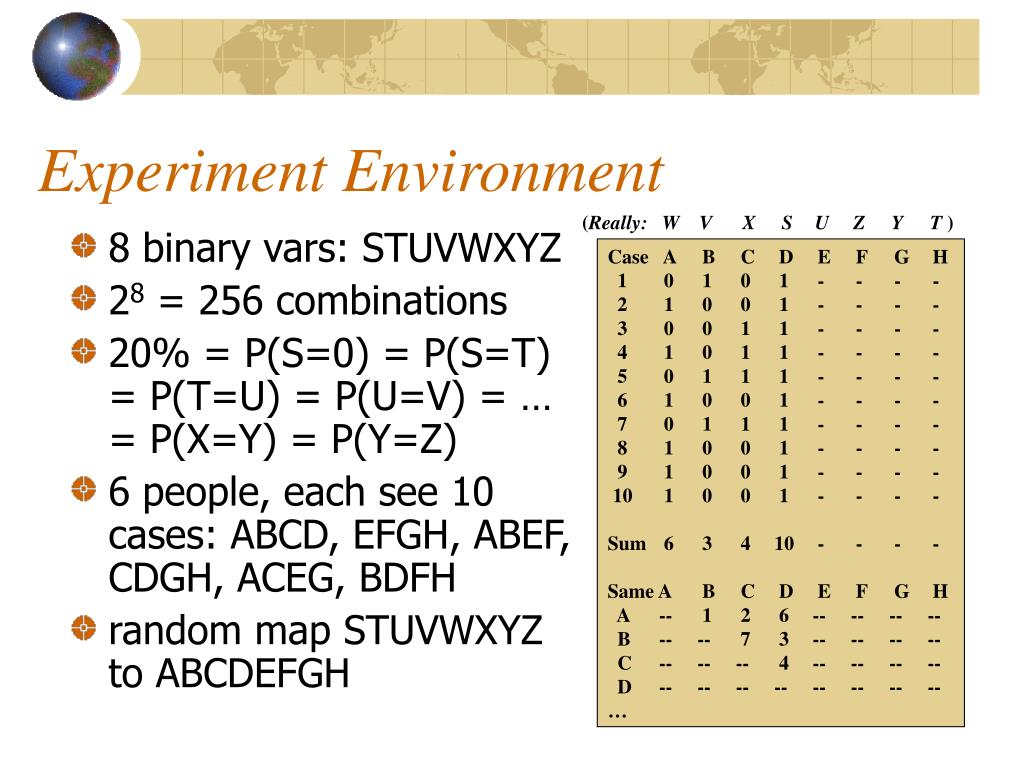 Experiment Environment

8 binary vars: STUVWXYZ

$2^8$ = 256 combinations

20% = P(S=0) = P(S=T) = P(T=U) = P(U=V) = … = P(X=Y) = P(Y=Z)

6 people, each see 10 cases: ABCD, EFGH, ABEF, CDGH, ACEG, BDFH

random map STUVWXYZ to ABCDEFGH

(Really: W V X S U Z Y T )

| Case | A | B | C | D | E | F | G | H |
|---|---|---|---|---|---|---|---|---|
| 1 | 0 | 1 | 0 | 1 | - | - | - | - |
| 2 | 1 | 0 | 0 | 1 | - | - | - | - |
| 3 | 0 | 0 | 1 | 1 | - | - | - | - |
| 4 | 1 | 0 | 1 | 1 | - | - | - | - |
| 5 | 0 | 1 | 1 | 1 | - | - | - | - |
| 6 | 1 | 0 | 0 | 1 | - | - | - | - |
| 7 | 0 | 1 | 1 | 1 | - | - | - | - |
| 8 | 1 | 0 | 0 | 1 | - | - | - | - |
| 9 | 1 | 0 | 0 | 1 | - | - | - | - |
| 10 | 1 | 0 | 0 | 1 | - | - | - | - |
| Sum | 6 | 3 | 4 | 10 | - | - | - | - |

| Same | A | B | C | D | E | F | G | H |
|---|---|---|---|---|---|---|---|---|
| A | -- | 1 | 2 | 6 | -- | -- | -- | -- |
| B | -- | -- | 7 | 3 | -- | -- | -- | -- |
| C | -- | -- | -- | 4 | -- | -- | -- | -- |
| D | -- | -- | -- | -- | -- | -- | -- | -- |
| … | | | | | | | | |